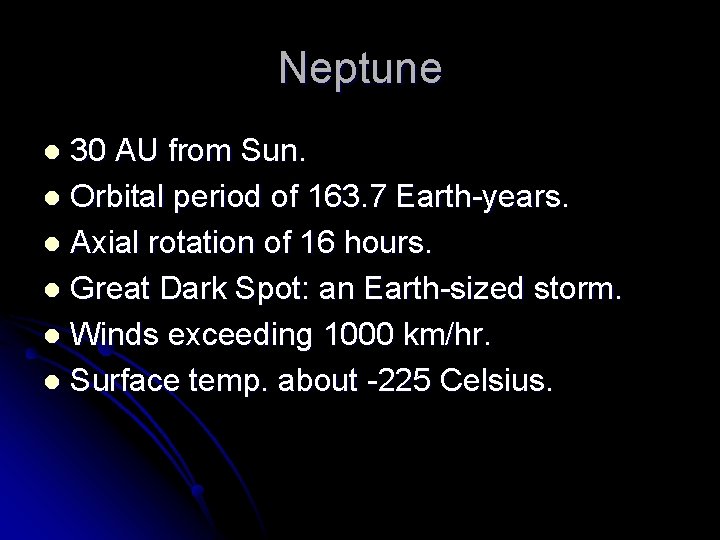 Neptune

- 30 AU from Sun.
- Orbital period of 163.7 Earth-years.
- Axial rotation of 16 hours.
- Great Dark Spot: an Earth-sized storm.
- Winds exceeding 1000 km/hr.
- Surface temp. about -225 Celsius.